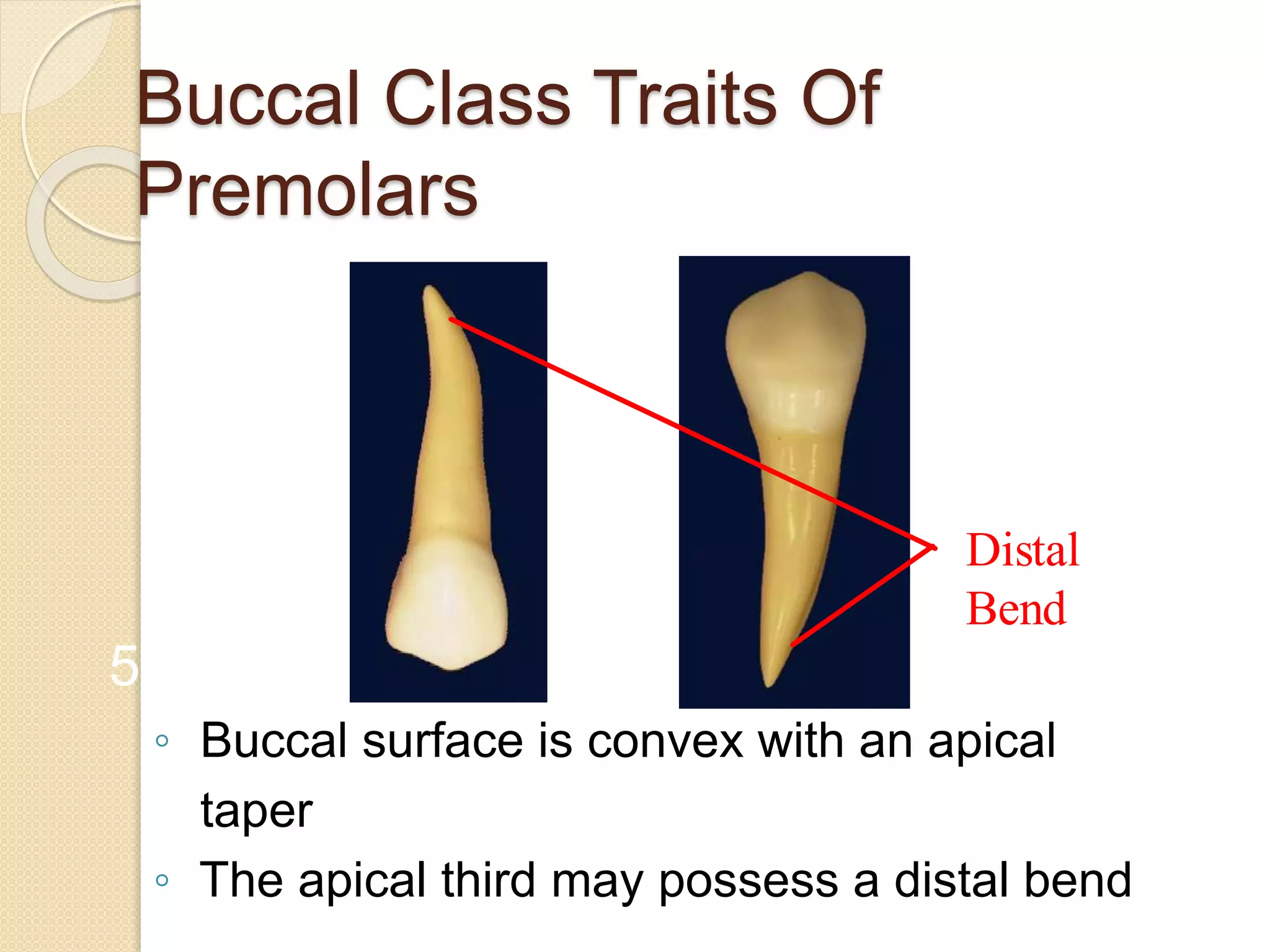 Buccal Class Traits Of Premolars

Distal Bend

5

◦ Buccal surface is convex with an apical taper
◦ The apical third may possess a distal bend